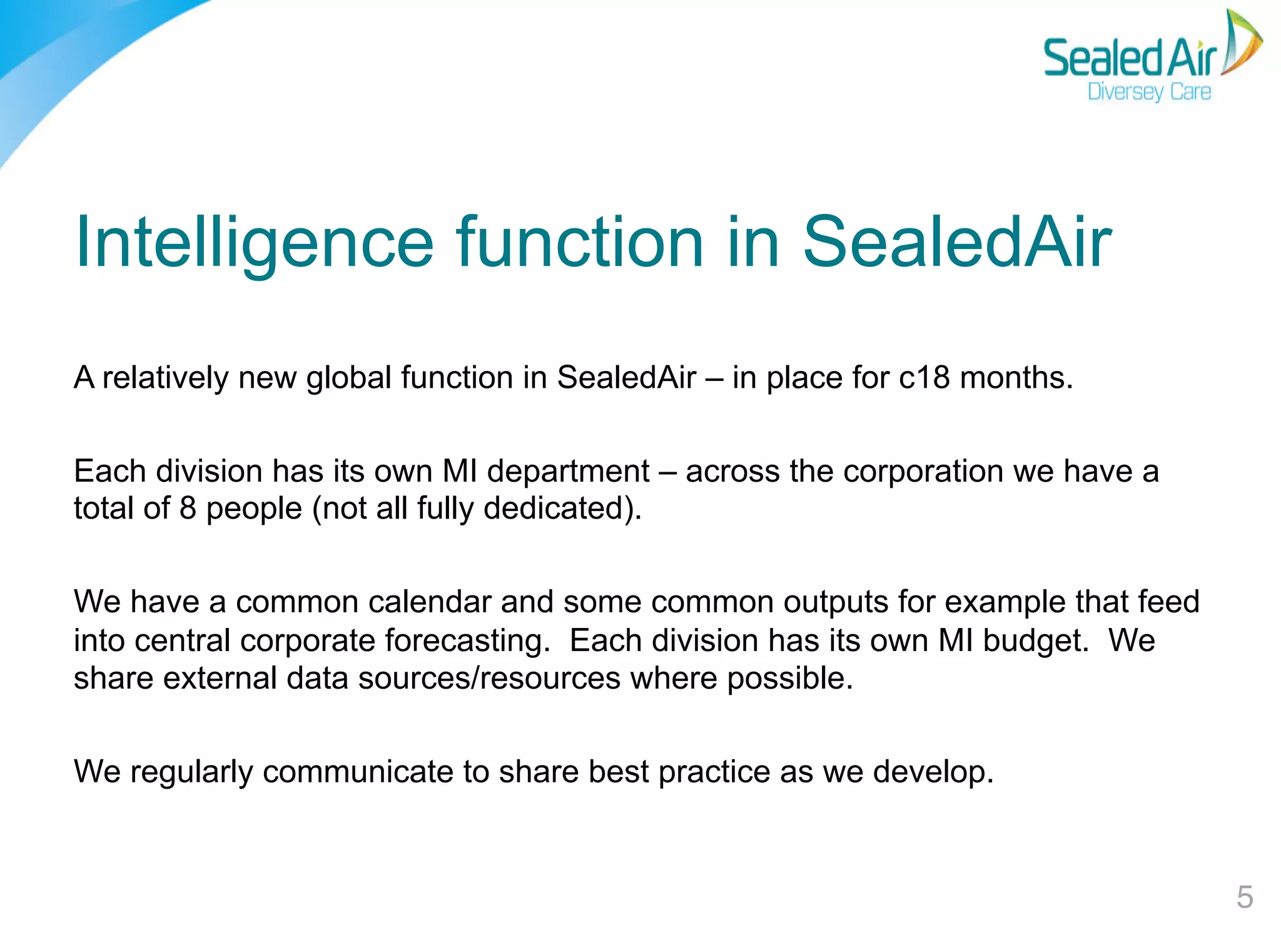 Sealed Air
Diversey Care

Intelligence function in SealedAir

A relatively new global function in SealedAir – in place for c18 months.

Each division has its own MI department – across the corporation we have a total of 8 people (not all fully dedicated).

We have a common calendar and some common outputs for example that feed into central corporate forecasting. Each division has its own MI budget. We share external data sources/resources where possible.

We regularly communicate to share best practice as we develop.

5